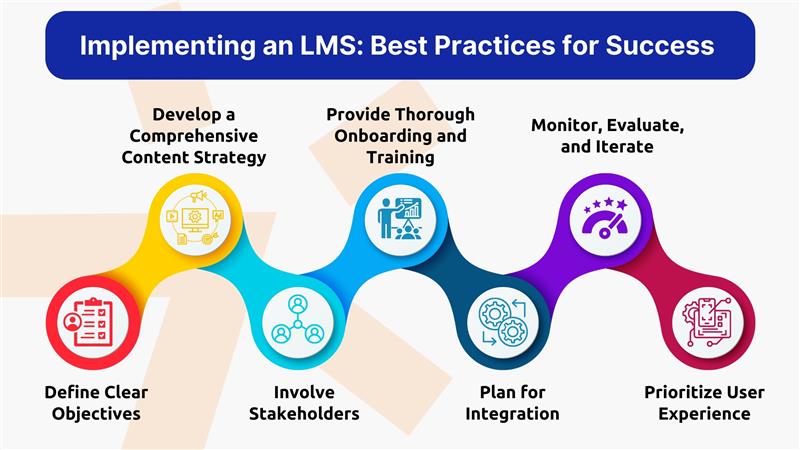 Implementing an LMS: Best Practices for Success

Develop a Comprehensive Content Strategy

Provide Thorough Onboarding and Training

Monitor, Evaluate, and Iterate

Define Clear Objectives

Involve Stakeholders

Plan for Integration

Prioritize User Experience